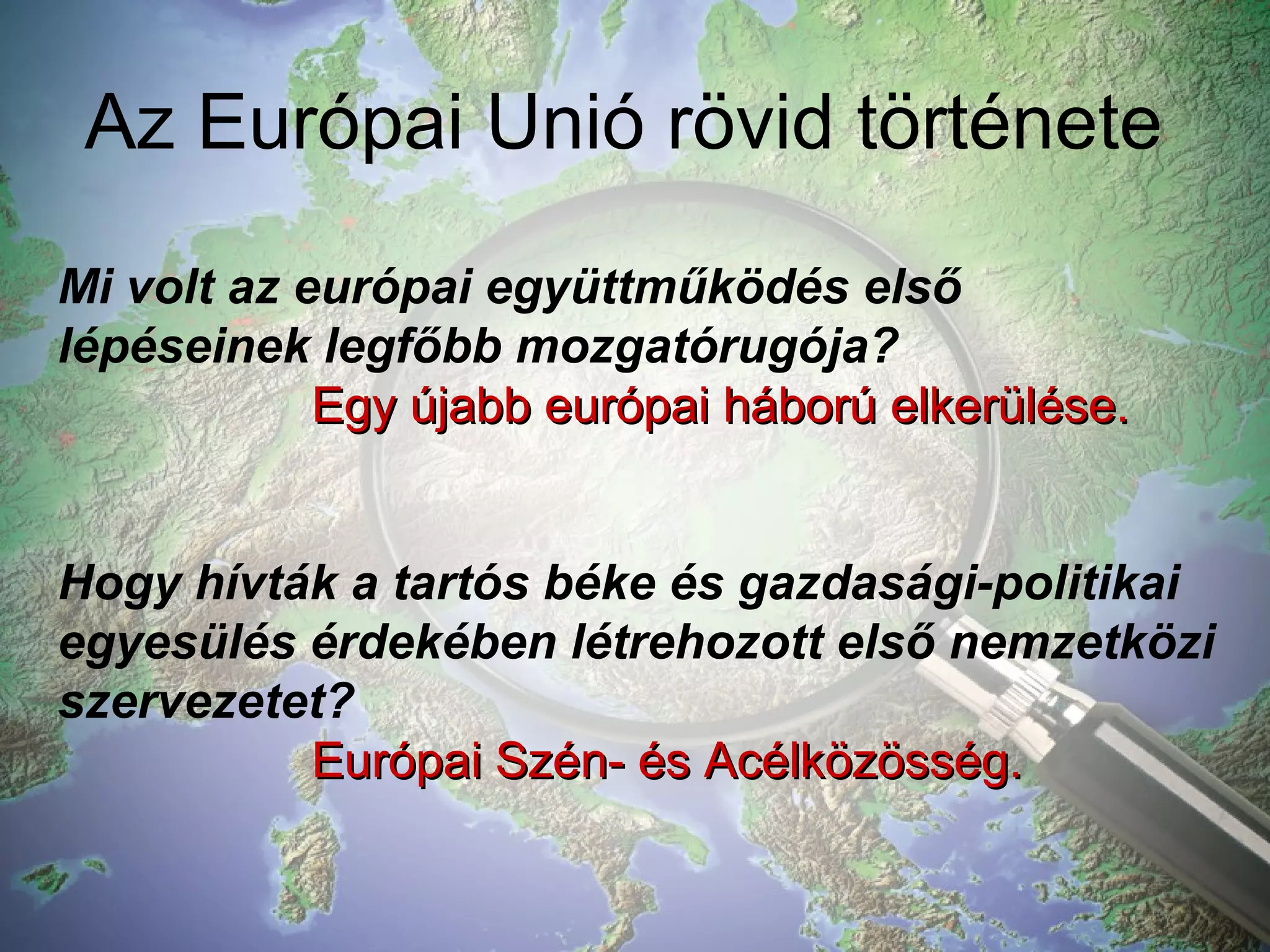 Az Európai Unió rövid története

Mi volt az európai együttműködés első lépéseinek legfőbb mozgatórugója?

Egy újabb európai háború elkerülése.

Hogy hívták a tartós béke és gazdasági-politikai egyesülés érdekében létrehozott első nemzetközi szervezetet?

Európai Szén- és Acélközösség.